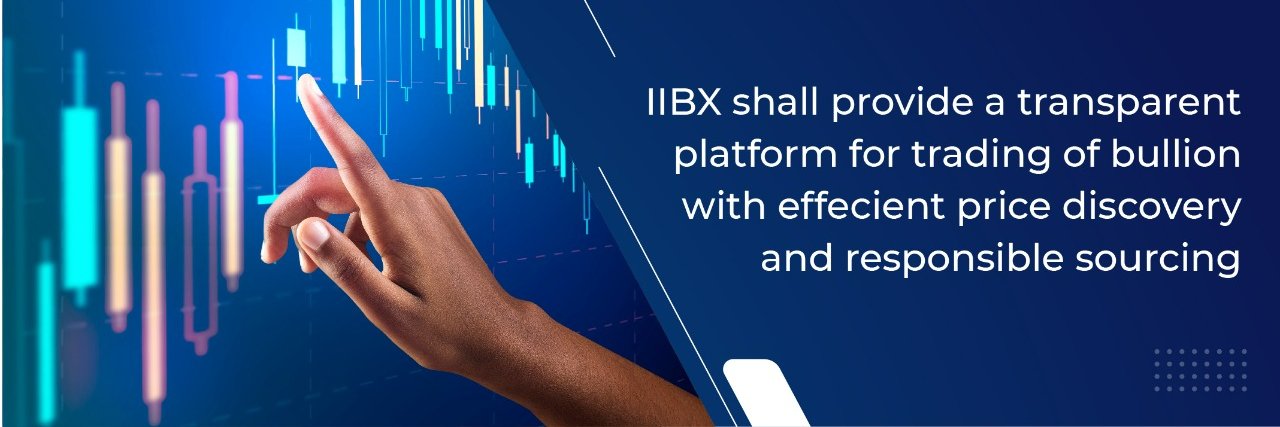 IIBX shall provide a transparent platform for trading of bullion with effecient price discovery and responsible sourcing